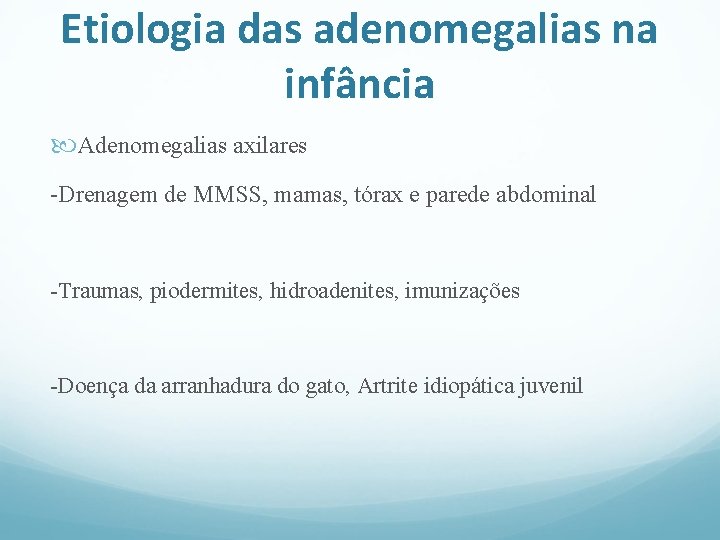 Etiologia das adenomegalias na infância

Adenomegalias axilares

-Drenagem de MMSS, mamas, tórax e parede abdominal

-Traumas, piodermites, hidroadenites, imunizações

-Doença da arranhadura do gato, Artrite idiopática juvenil